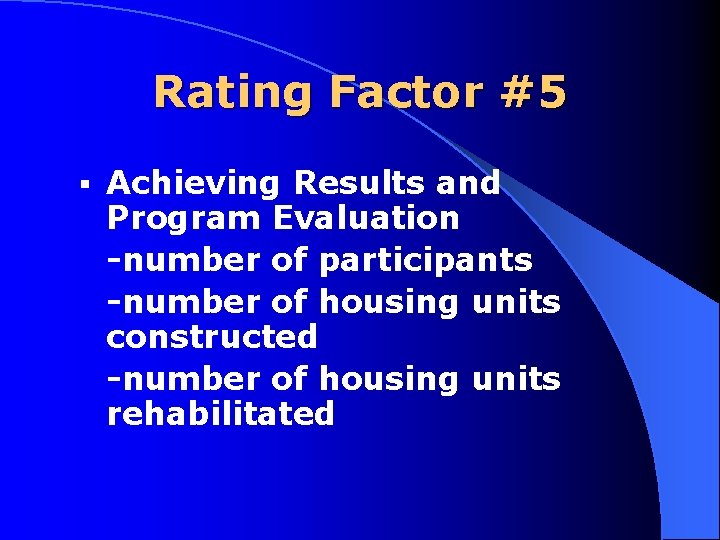 Rating Factor #5

▪ Achieving Results and Program Evaluation

-number of participants

-number of housing units constructed

-number of housing units rehabilitated